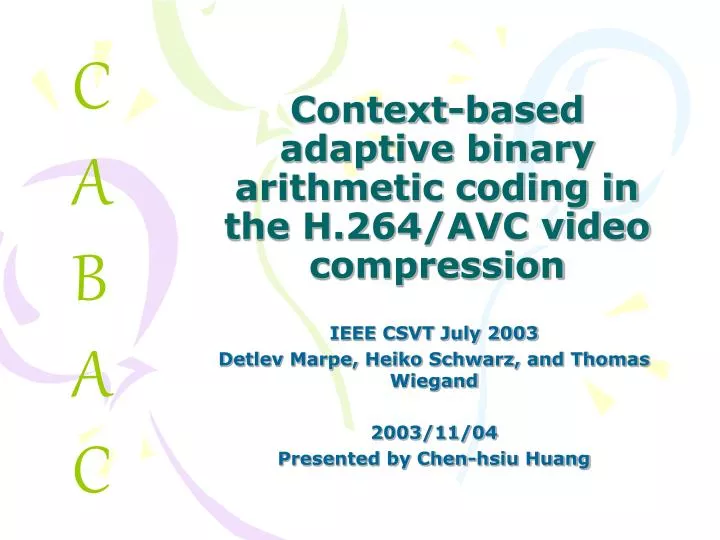 C
A
B
A
C

Context-based adaptive binary arithmetic coding in the H.264/AVC video compression

IEEE CSVT July 2003
Detlev Marpe, Heiko Schwarz, and Thomas Wiegand

2003/11/04
Presented by Chen-hsiu Huang